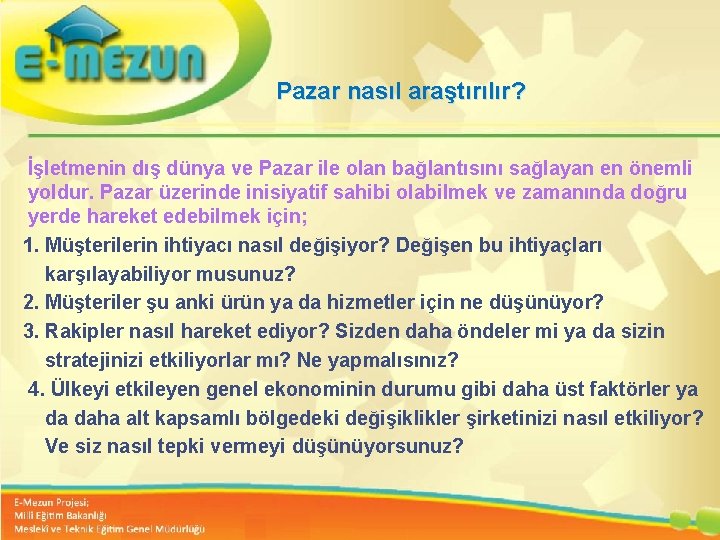 E-MEZUN

Pazar nasıl araştırılır?

İşletmenin dış dünya ve Pazar ile olan bağlantısını sağlayan en önemli yoldur. Pazar üzerinde inisiyatif sahibi olabilmek ve zamanında doğru yerde hareket edebilmek için;

1. Müşterilerin ihtiyacı nasıl değişiyor? Değişen bu ihtiyaçları karşılayabiliyor musunuz?
2. Müşteriler şu anki ürün ya da hizmetler için ne düşünüyor?
3. Rakipler nasıl hareket ediyor? Sizden daha öndeler mi ya da sizin stratejinizi etkiliyorlar mı? Ne yapmalısınız?
4. Ülkeyi etkileyen genel ekonominin durumu gibi daha üst faktörler ya da daha alt kapsamlı bölgedeki değişiklikler şirketinizi nasıl etkiliyor? Ve siz nasıl tepki vermeyi düşünüyorsunuz?

E-Mezun Projesi;
Milli Eğitim Bakanlığı
Mesleki ve Teknik Eğitim Genel Müdürlüğü